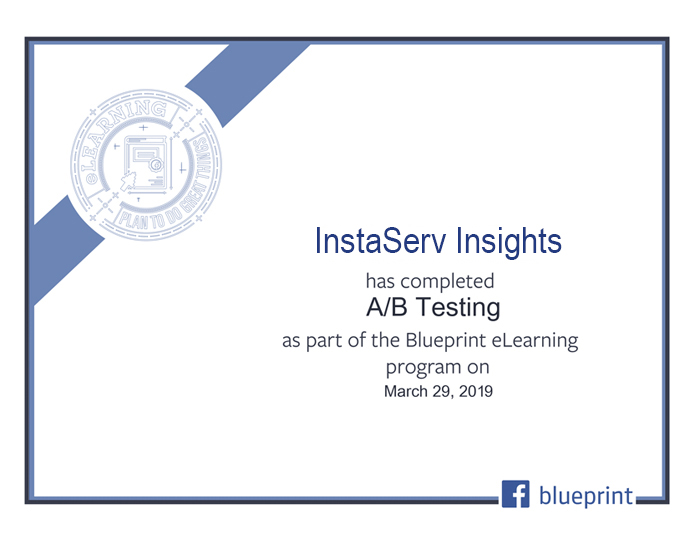 eLEARNING

PLAN TO DO GREAT THINGS

InstaServ Insights

has completed

A/B Testing

as part of the Blueprint eLearning program on

March 29, 2019

f blueprint